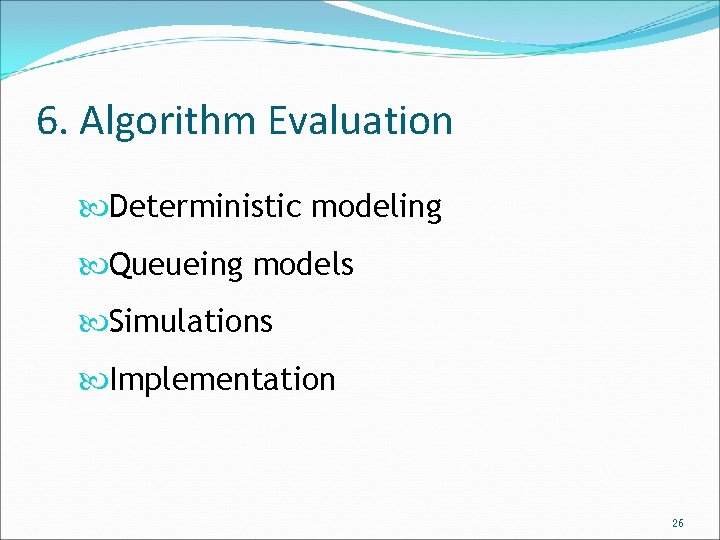 6. Algorithm Evaluation

Deterministic modeling

Queueing models

Simulations

Implementation

26